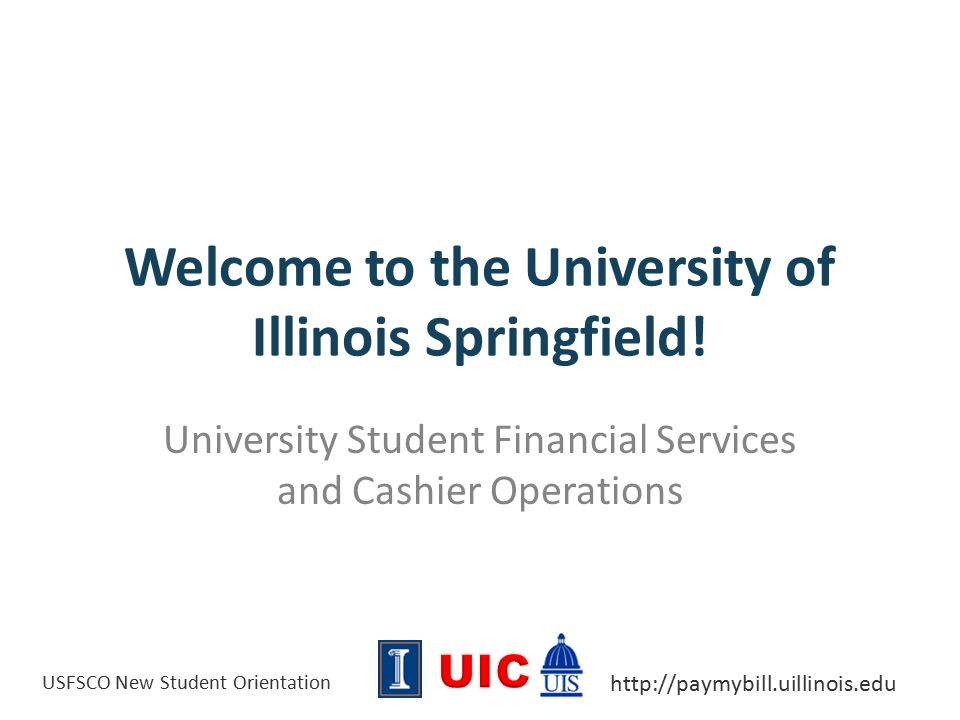 Welcome to the University of Illinois Springfield!

University Student Financial Services and Cashier Operations

USFSCO New Student Orientation

I UIC UIS

http://paymybill.uillinois.edu